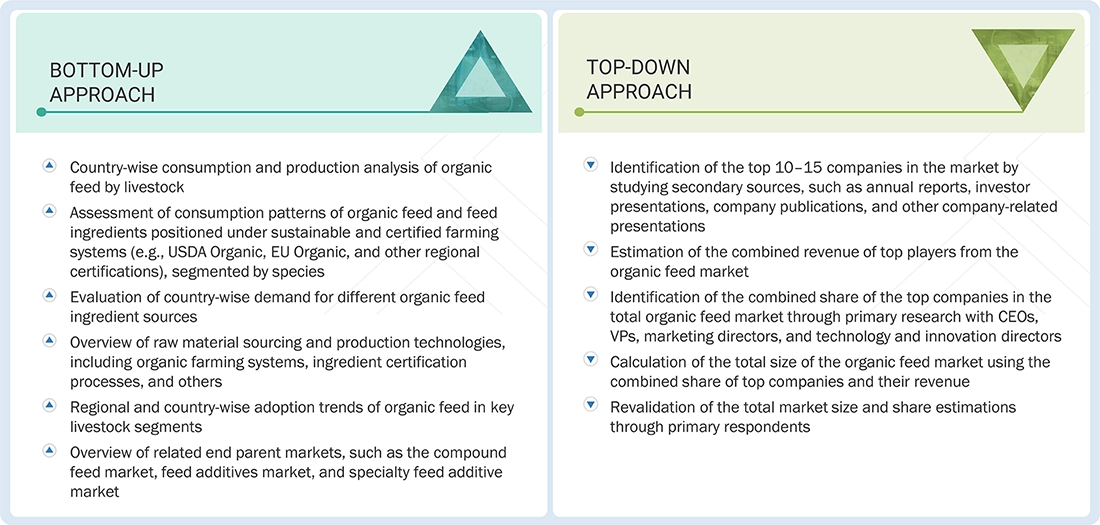 BOTTOM-UP APPROACH

Country-wise consumption and production analysis of organic feed by livestock

Assessment of consumption patterns of organic feed and feed ingredients positioned under sustainable and certified farming systems (e.g., USDA Organic, EU Organic, and other regional certifications), segmented by species

Evaluation of country-wise demand for different organic feed ingredient sources

Overview of raw material sourcing and production technologies, including organic farming systems, ingredient certification processes, and others

Regional and country-wise adoption trends of organic feed in key livestock segments

Overview of related end parent markets, such as the compound feed market, feed additives market, and specialty feed additive market

TOP-DOWN APPROACH

Identification of the top 10–15 companies in the market by studying secondary sources, such as annual reports, investor presentations, company publications, and other company-related presentations

Estimation of the combined revenue of top players from the organic feed market

Identification of the combined share of the top companies in the total organic feed market through primary research with CEOs, VPs, marketing directors, and technology and innovation directors

Calculation of the total size of the organic feed market using the combined share of top companies and their revenue

Revalidation of the total market size and share estimations through primary respondents